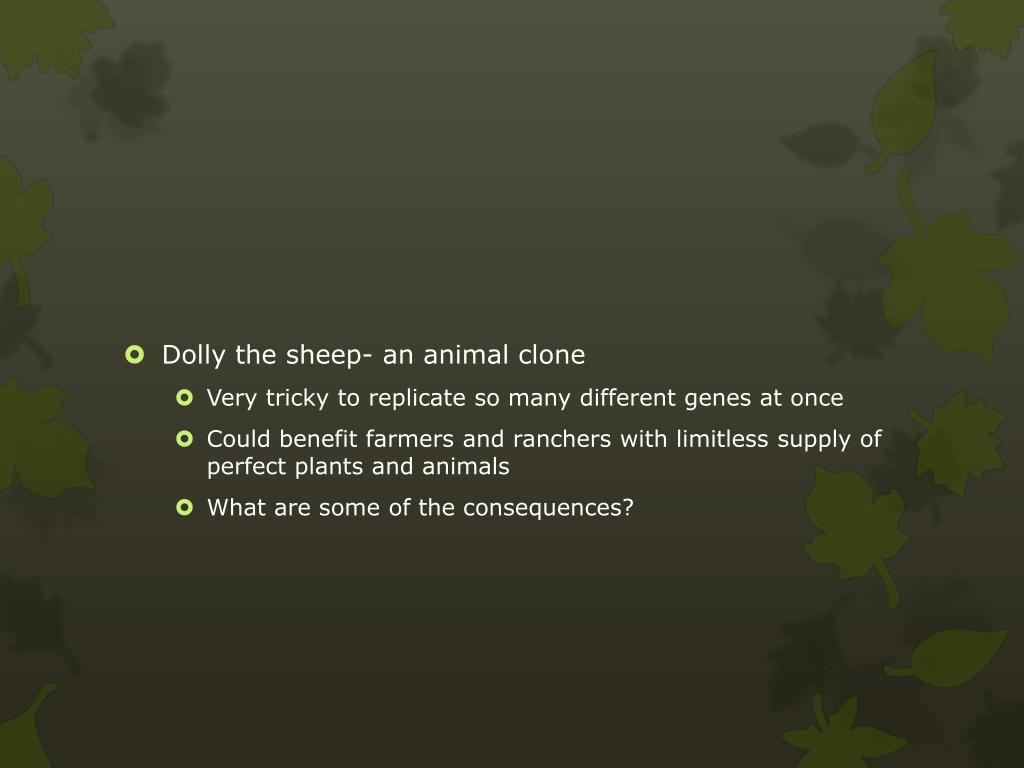 Dolly the sheep- an animal clone

Very tricky to replicate so many different genes at once

Could benefit farmers and ranchers with limitless supply of perfect plants and animals

What are some of the consequences?